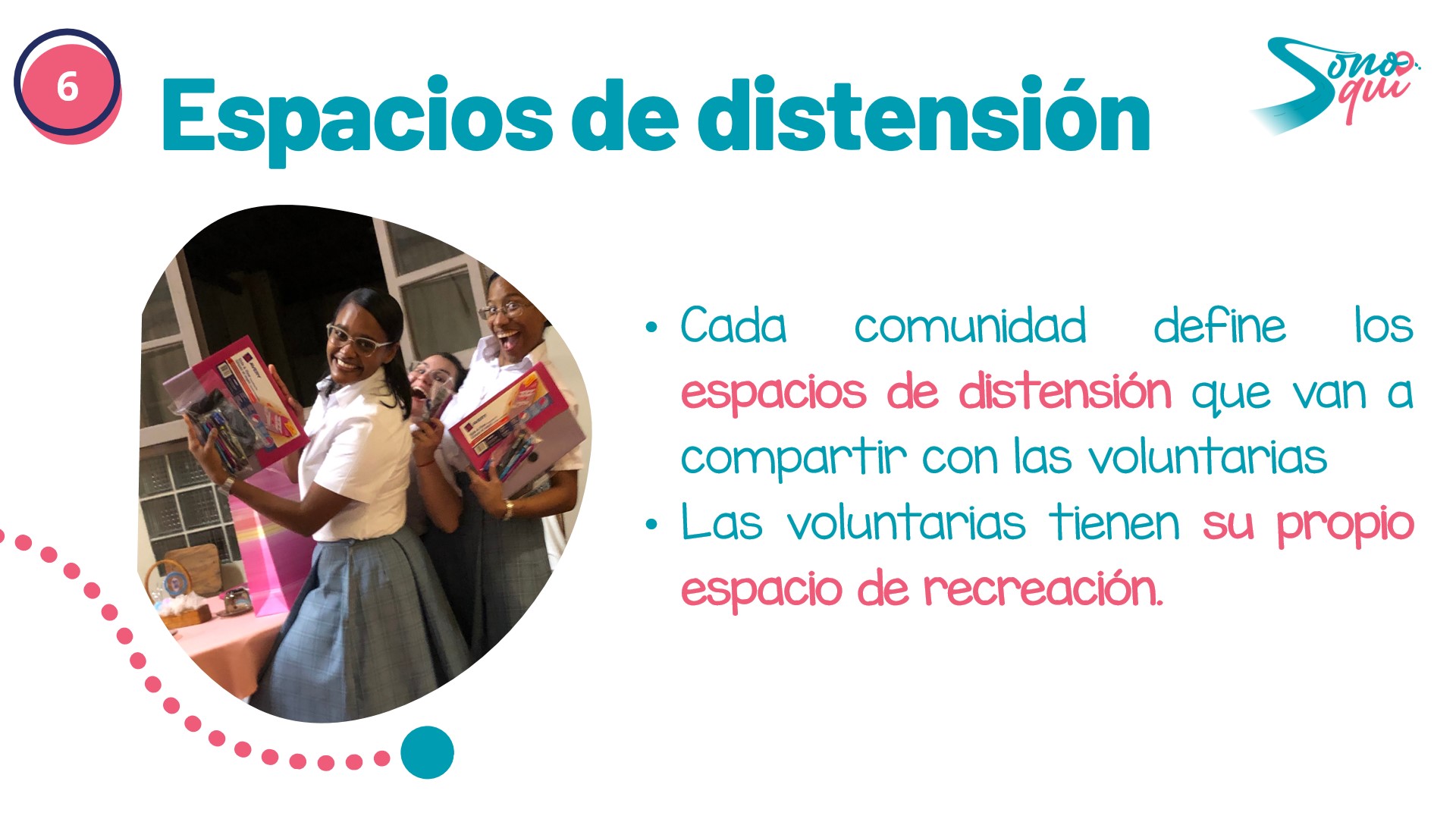 6

Espacios de distensión

Sono qui

• Cada comunidad define los espacios de distensión que van a compartir con las voluntarias
• Las voluntarias tienen su propio espacio de recreación.